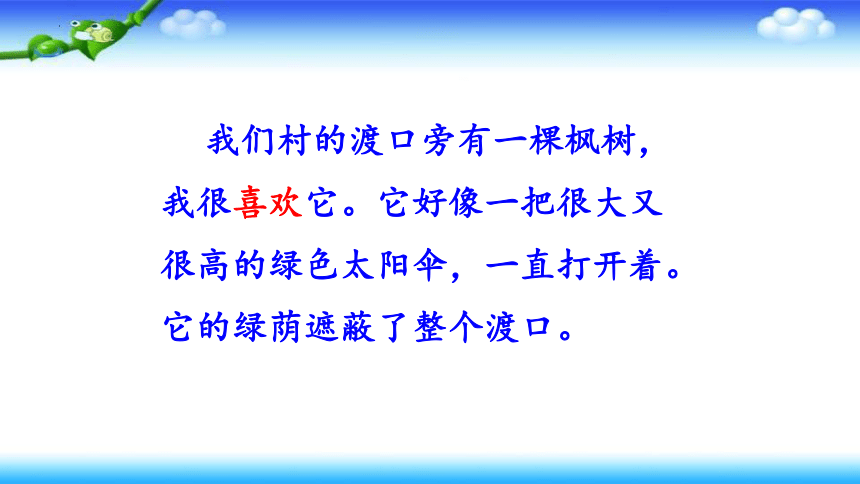 我们村的渡口旁有一棵枫树，我很喜欢它。它好像一把很大又很高的绿色太阳伞，一直打开着。它的绿荫遮蔽了整个渡口。